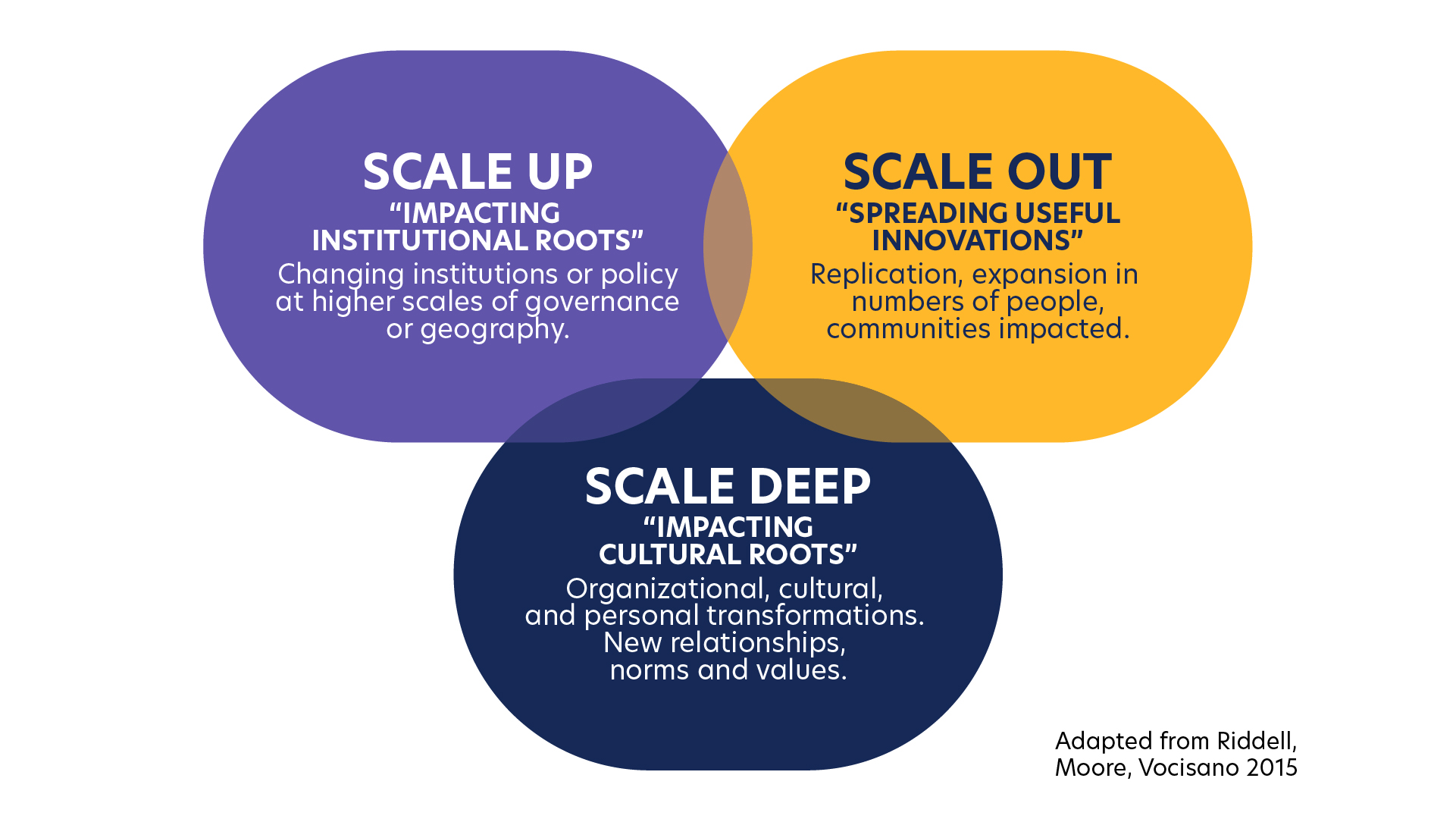 SCALE UP
“IMPACTING INSTITUTIONAL ROOTS”
Changing institutions or policy at higher scales of governance or geography.

SCALE OUT
“SPREADING USEFUL INNOVATIONS”
Replication, expansion in numbers of people, communities impacted.

SCALE DEEP
“IMPACTING CULTURAL ROOTS”
Organizational, cultural, and personal transformations. New relationships, norms and values.

Adapted from Riddell, Moore, Vocisano 2015